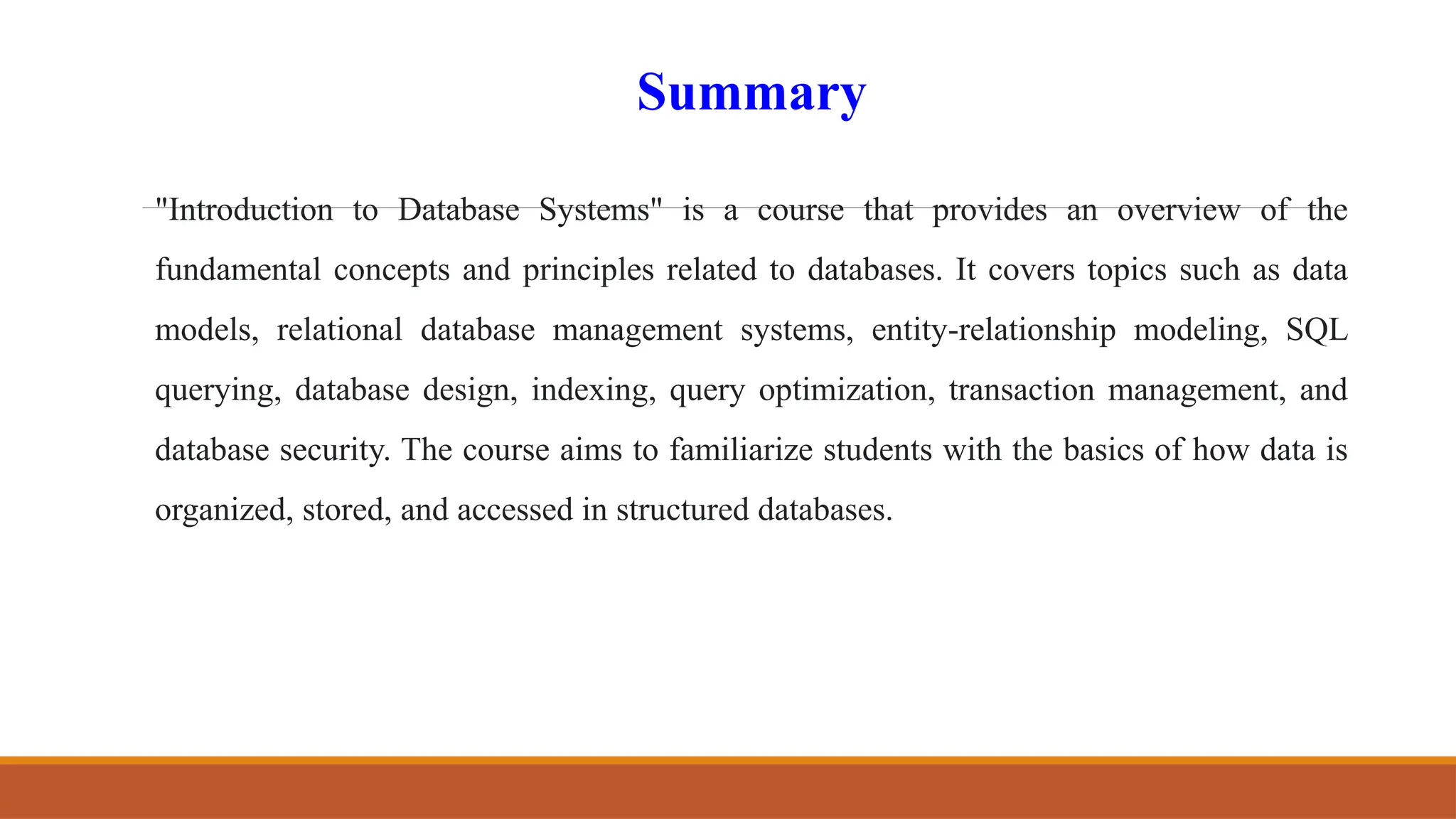 Summary

"Introduction to Database Systems" is a course that provides an overview of the fundamental concepts and principles related to databases. It covers topics such as data models, relational database management systems, entity-relationship modeling, SQL querying, database design, indexing, query optimization, transaction management, and database security. The course aims to familiarize students with the basics of how data is organized, stored, and accessed in structured databases.